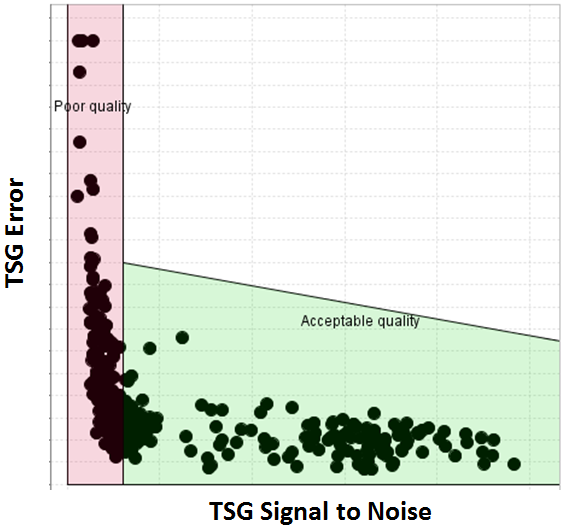 TSG Error

Poor quality

Acceptable quality

TSG Signal to Noise